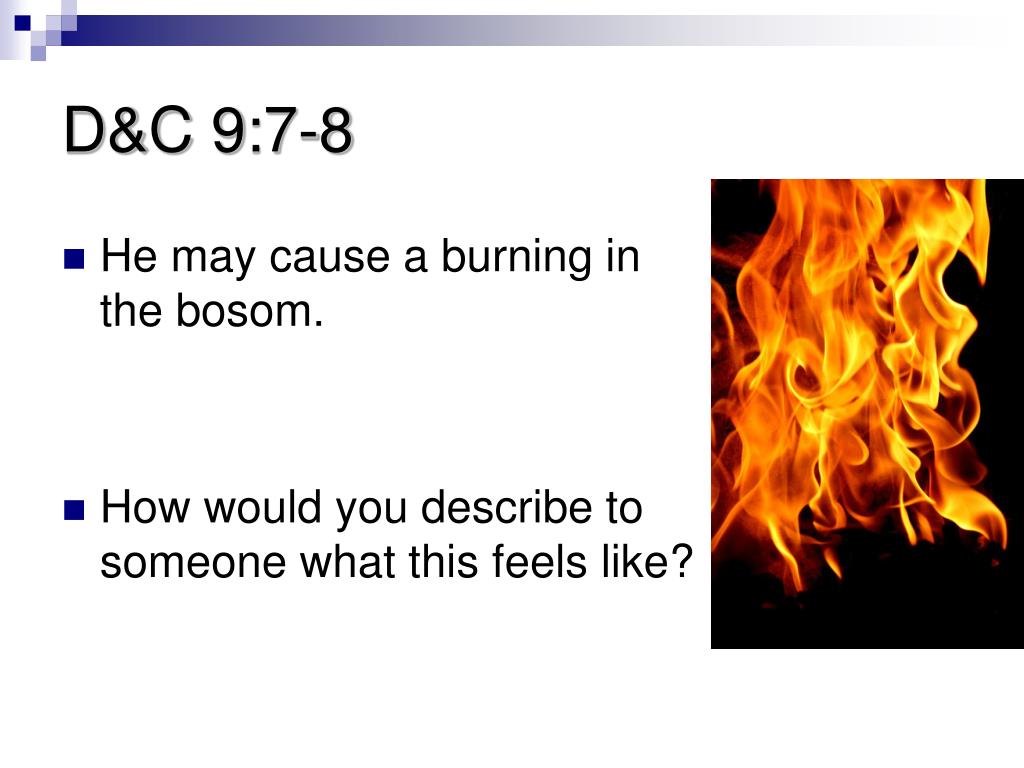 D&C 9:7-8

He may cause a burning in the bosom.

How would you describe to someone what this feels like?